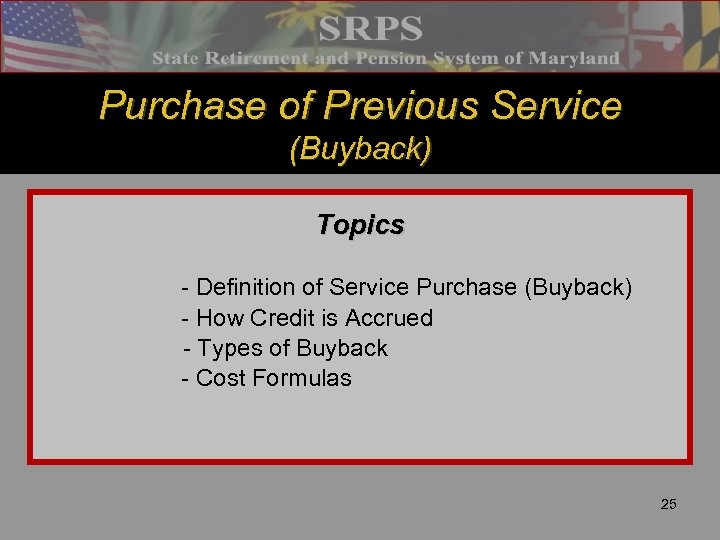 SRPS
State Retirement and Pension System of Maryland

Purchase of Previous Service
(Buyback)

Topics

- Definition of Service Purchase (Buyback)
- How Credit is Accrued
- Types of Buyback
- Cost Formulas

25